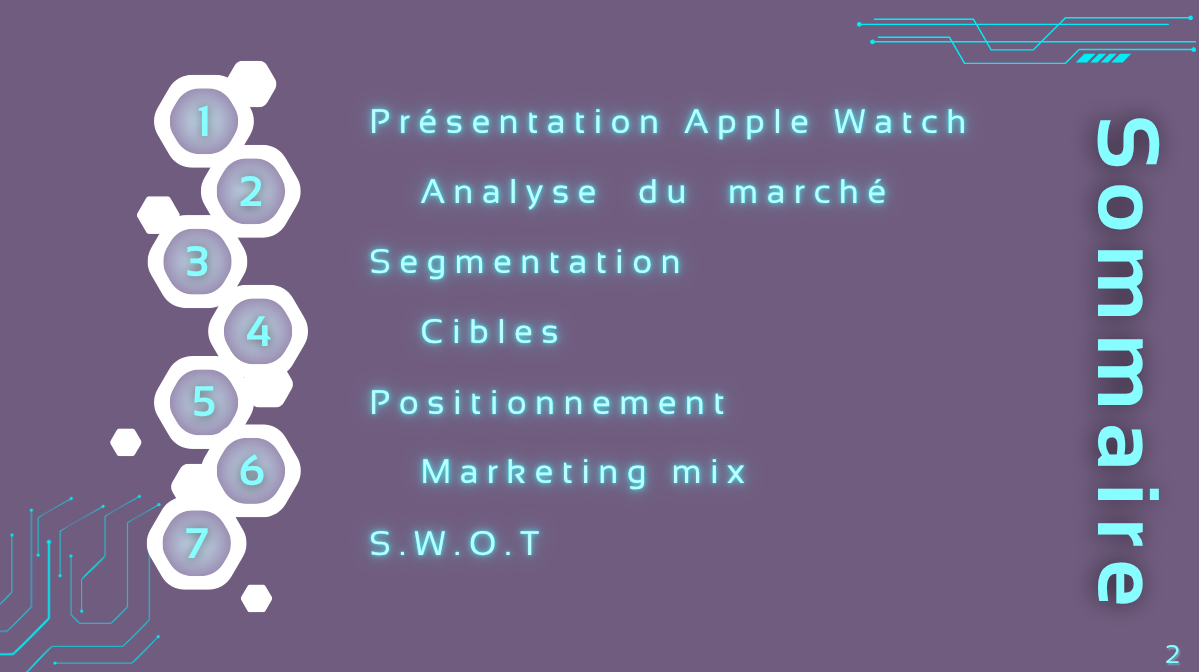 1 Présentation Apple Watch

2 Analyse du marché

3 Segmentation

4 Cibles

5 Positionnement

6 Marketing mix

7 S.W.O.T

Sommaire

2